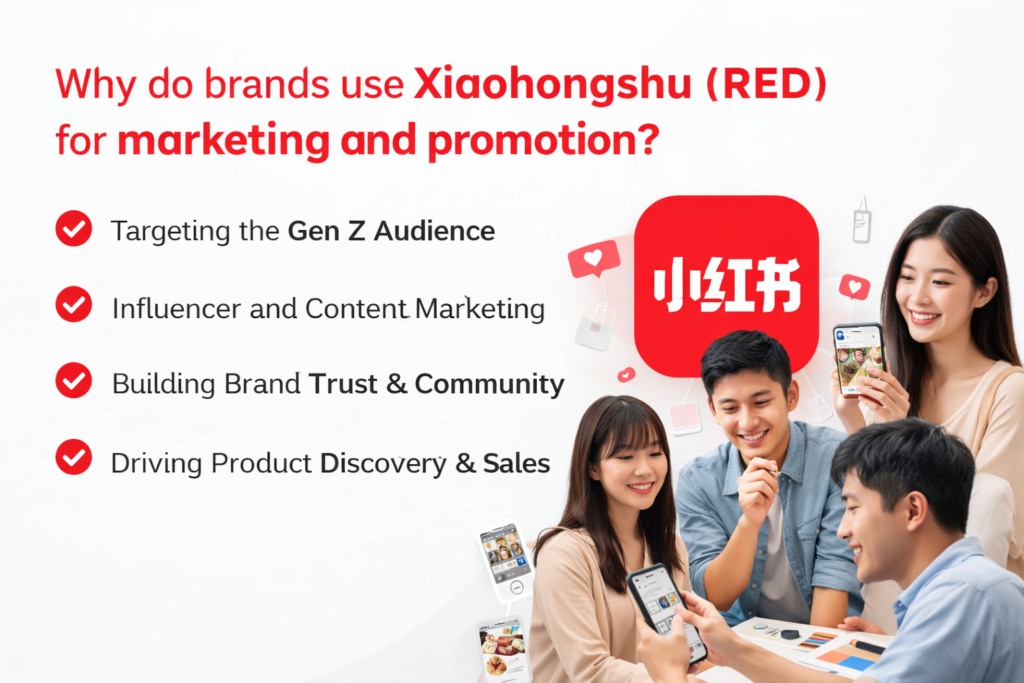 Why do brands use Xiaohongshu (RED) for marketing and promotion?

Targeting the Gen Z Audience

Influencer and Content Marketing

Building Brand Trust & Community

Driving Product Discovery & Sales

小红书